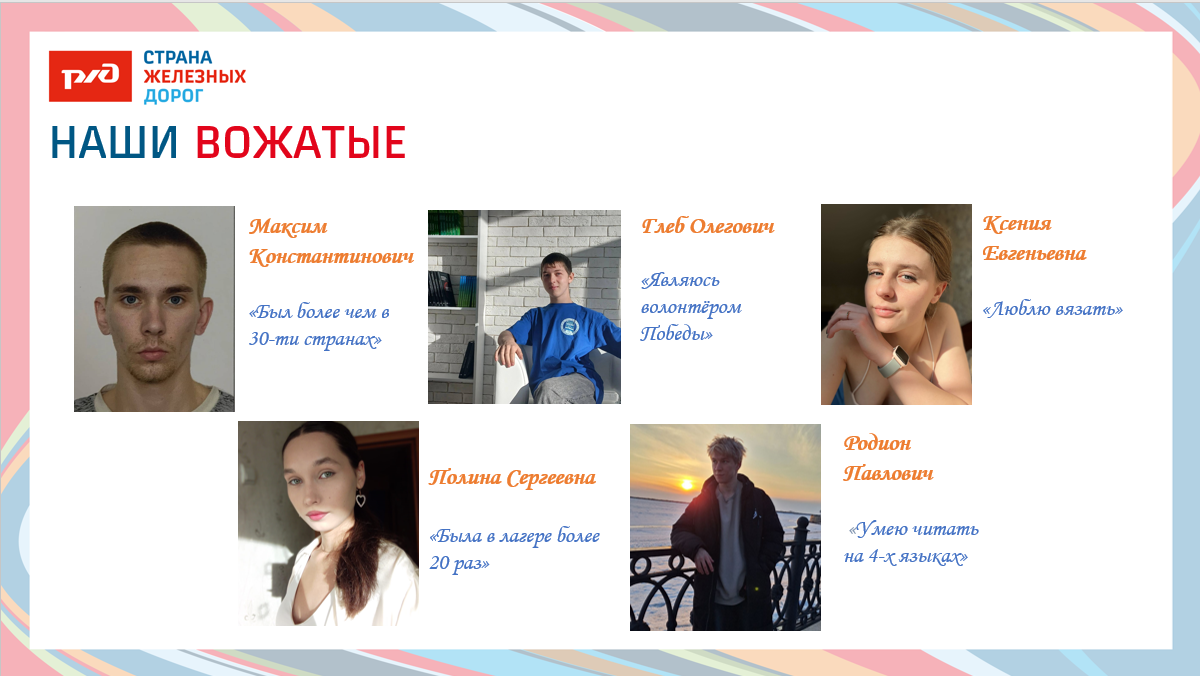 РЖД
СТРАНА ЖЕЛЕЗНЫХ ДОРОГ

НАШИ ВОЖАТЫЕ

Максим Константинович

«Был более чем в 30-ти странах»

Глеб Олегович

«Являюсь волонтёром Победы»

Ксения Евгеньевна

«Люблю вязать»

Полина Сергеевна

«Была в лагере более 20 раз»

Родион Павлович

«Умею читать на 4-х языках»